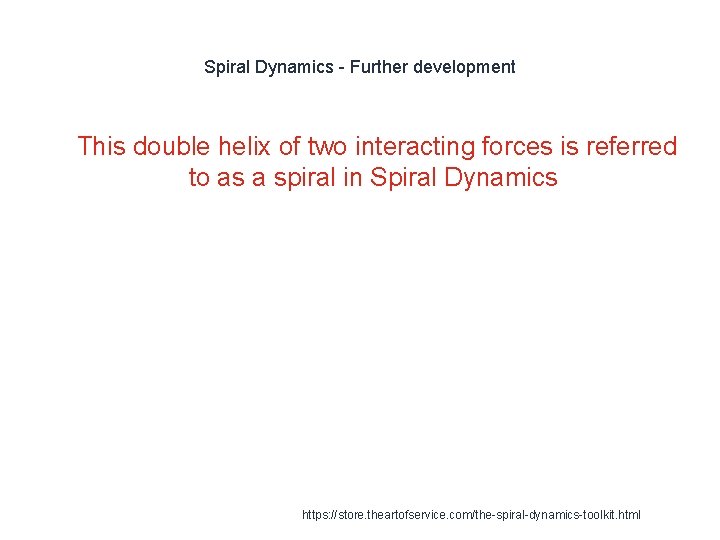 Spiral Dynamics - Further development

This double helix of two interacting forces is referred to as a spiral in Spiral Dynamics

https://store.theartofservice.com/the-spiral-dynamics-toolkit.html